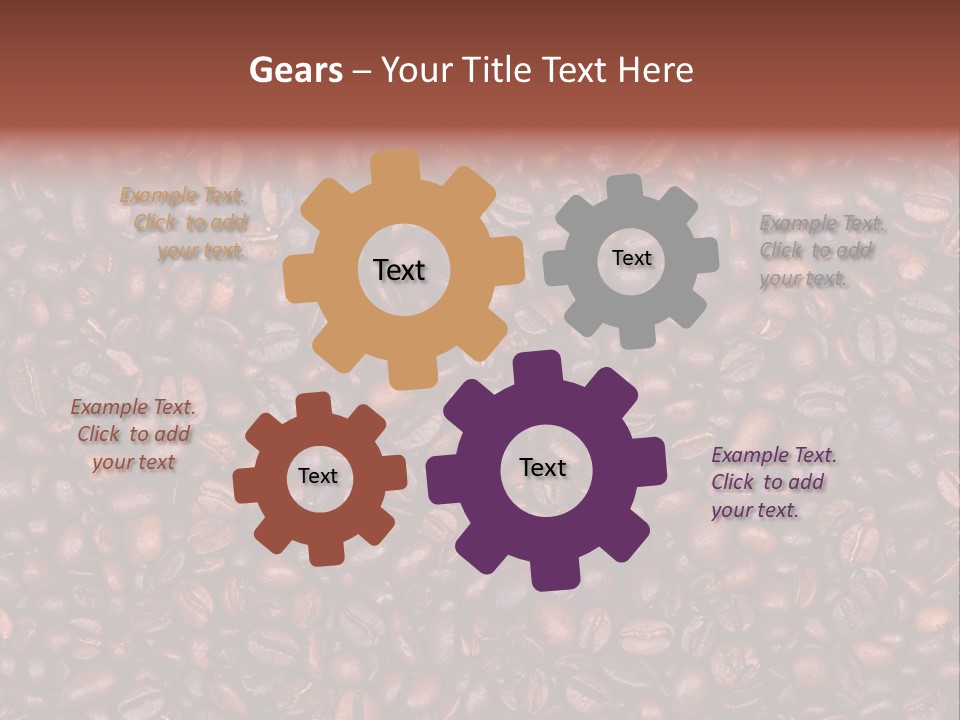 Gears – Your Title Text Here

Example Text. Click to add your text.

Text

Text

Example Text. Click to add your text.

Example Text. Click to add your text

Text

Text

Example Text. Click to add your text.